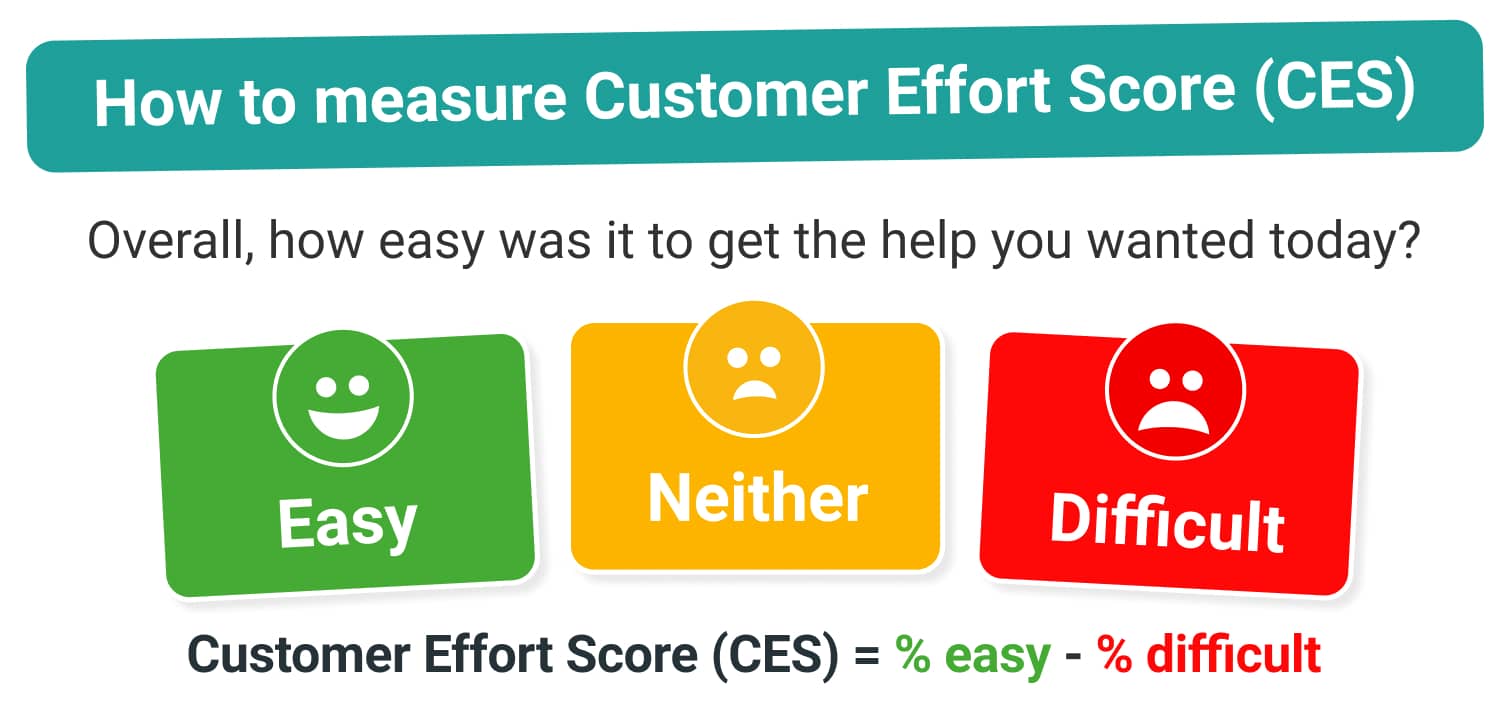 How to measure Customer Effort Score (CES)

Overall, how easy was it to get the help you wanted today?

Easy

Neither

Difficult

Customer Effort Score (CES) = % easy - % difficult